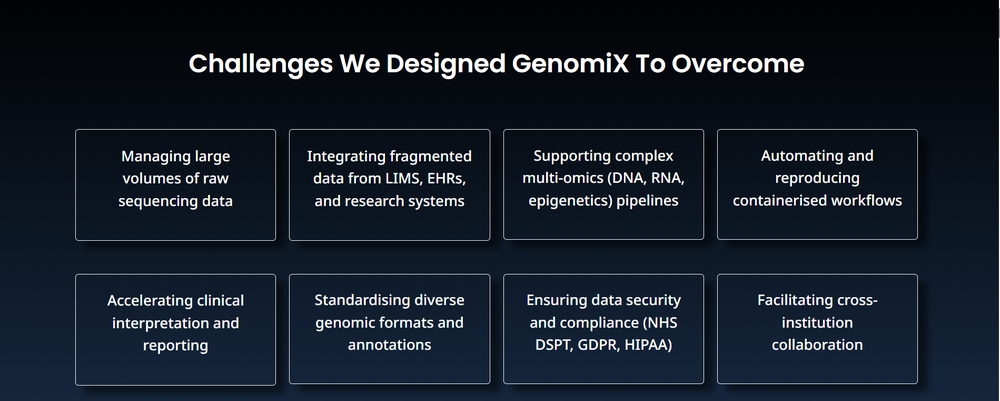 Challenges We Designed GenomiX To Overcome

Managing large volumes of raw sequencing data

Integrating fragmented data from LIMS, EHRs, and research systems

Supporting complex multi-omics (DNA, RNA, epigenetics) pipelines

Automating and reproducing containerised workflows

Accelerating clinical interpretation and reporting

Standardising diverse genomic formats and annotations

Ensuring data security and compliance (NHS DSPT, GDPR, HIPAA)

Facilitating cross-institution collaboration